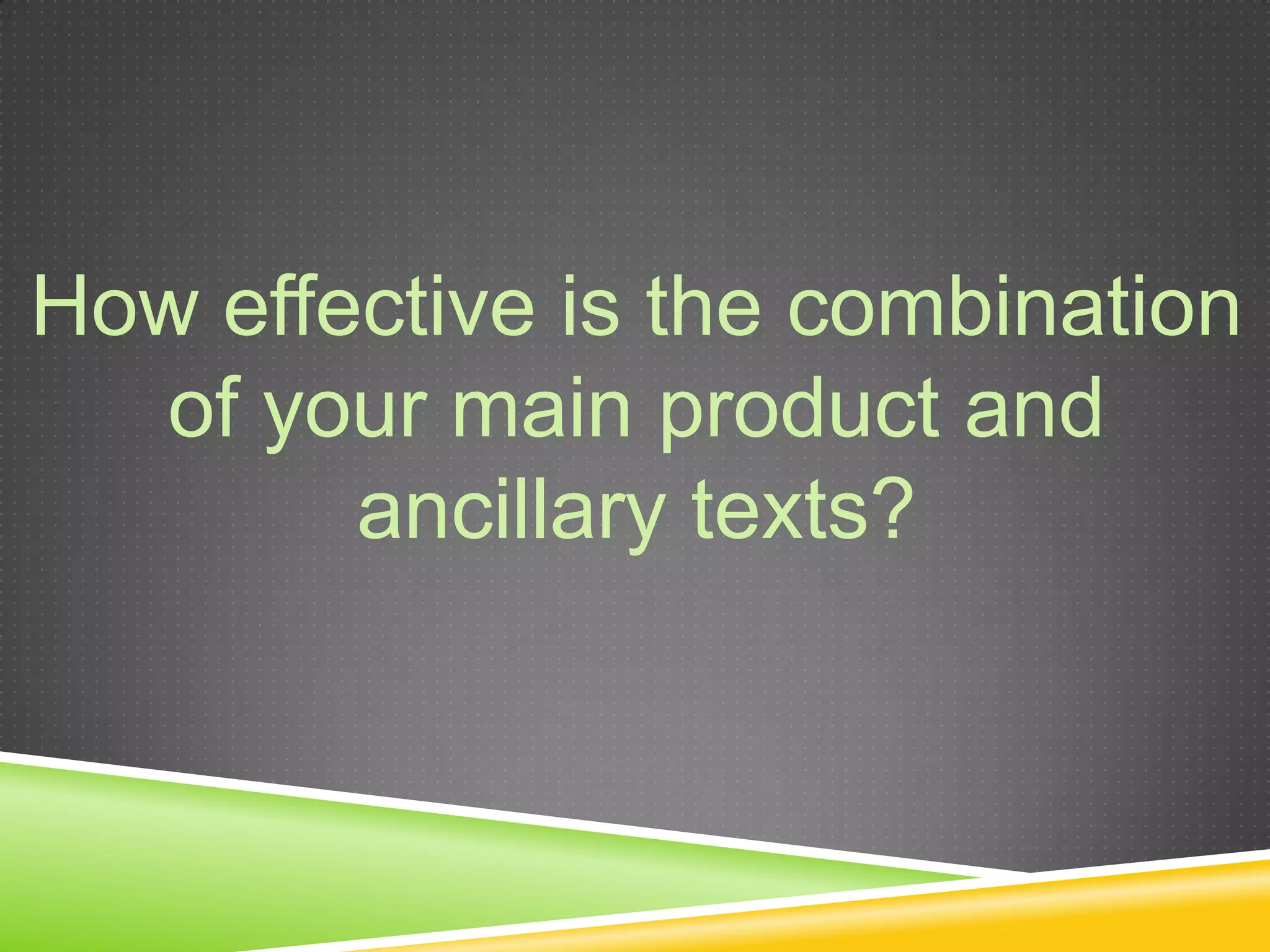 How effective is the combination of your main product and ancillary texts?